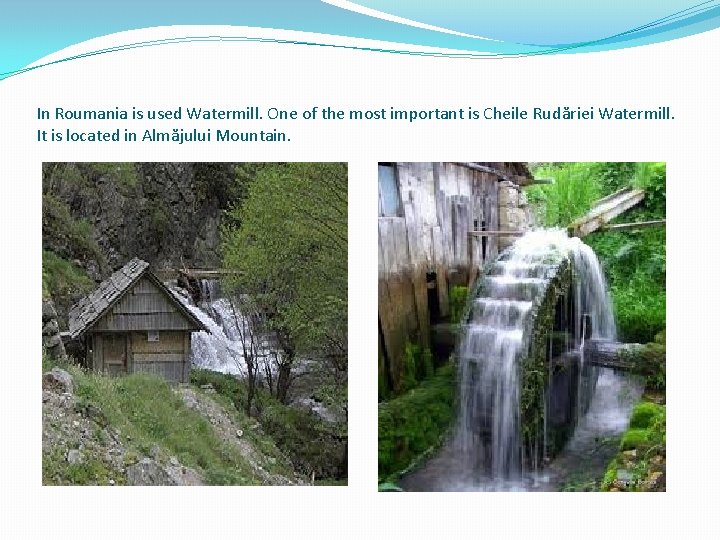 In Roumania is used Watermill. One of the most important is Cheile Rudăriei Watermill. It is located in Almăjului Mountain.